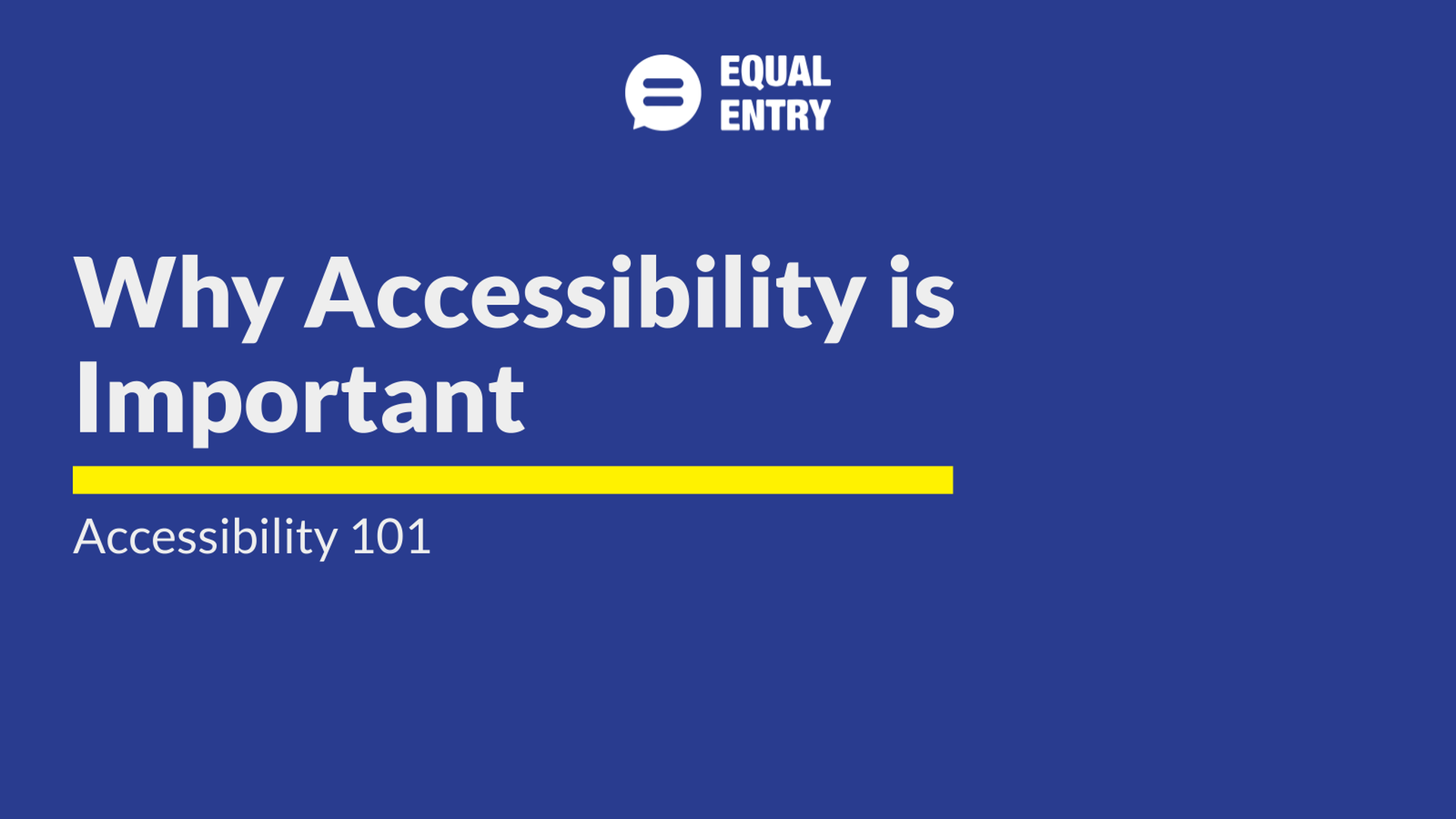 EQUAL
ENTRY

Why Accessibility is Important

Accessibility 101